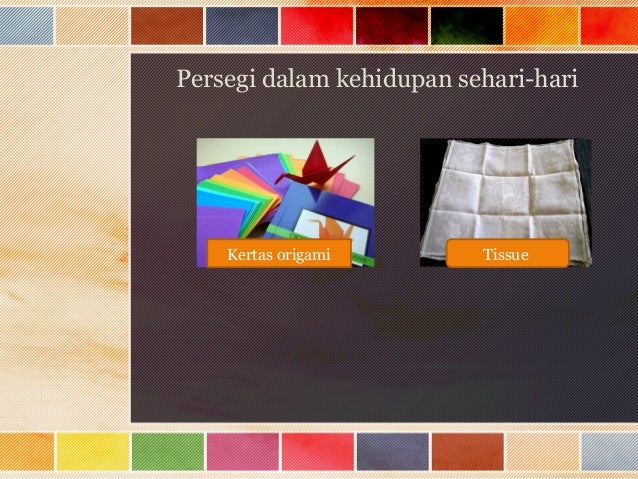 Persegi dalam kehidupan sehari-hari

Kertas origami

Tissue